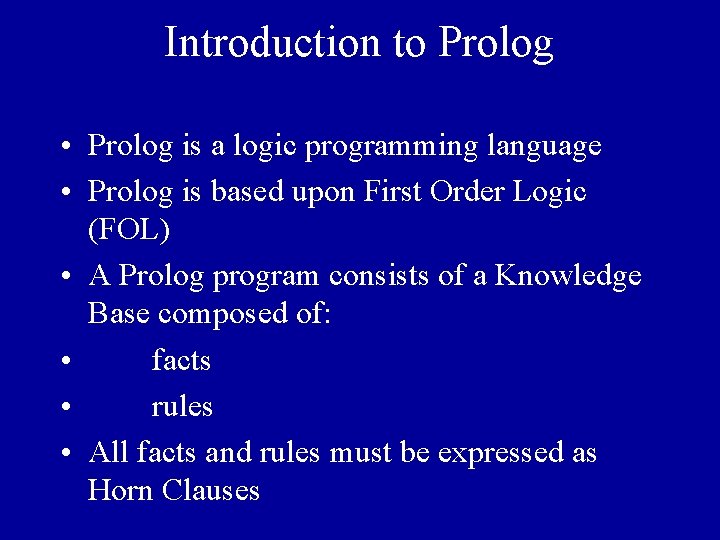 Introduction to Prolog

• Prolog is a logic programming language
• Prolog is based upon First Order Logic (FOL)
• A Prolog program consists of a Knowledge Base composed of:
• facts
• rules
• All facts and rules must be expressed as Horn Clauses